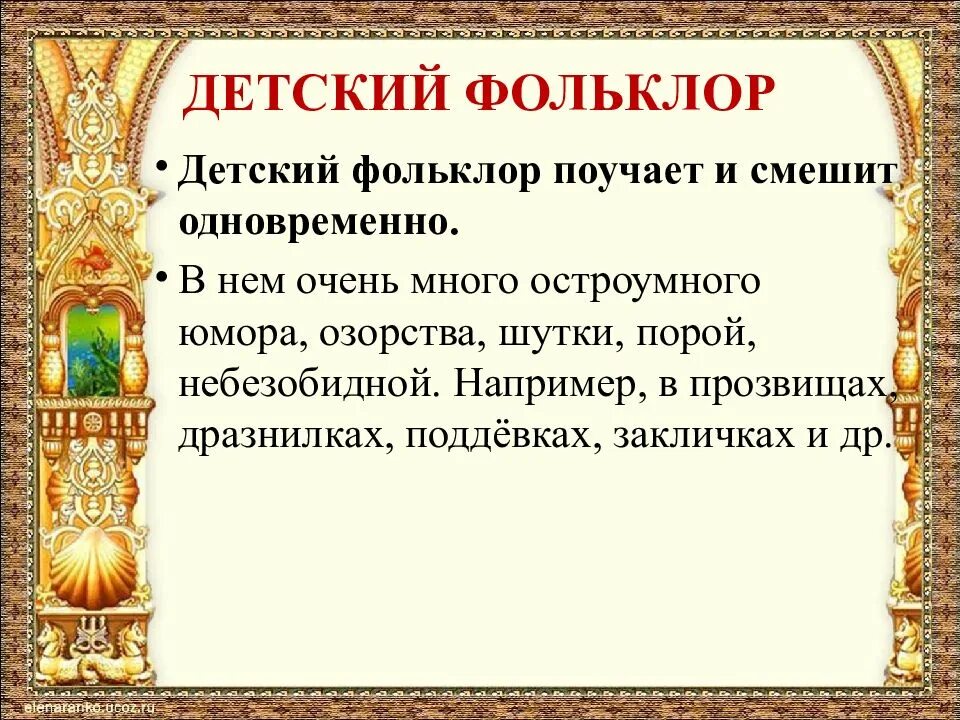 ДЕТСКИЙ ФОЛЬКЛОР

• Детский фольклор поучает и смешит одновременно.

• В нем очень много остроумного юмора, озорства, шутки, порой, небезобидной. Например, в прозвищах, дразнилках, поддёвках, закличках и др.

elenaranko.ucoz.ru